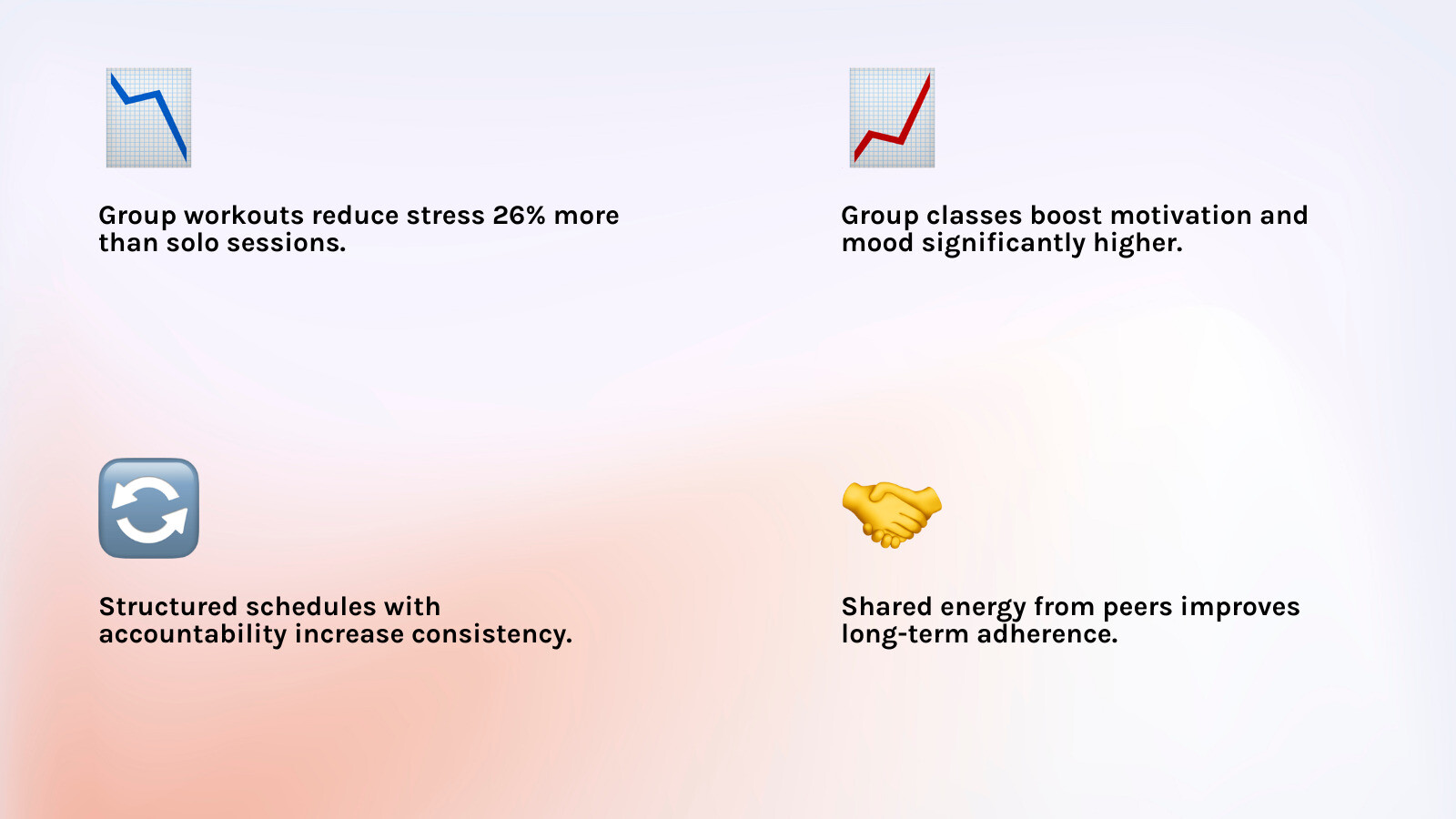 Group workouts reduce stress 26% more than solo sessions.

Group classes boost motivation and mood significantly higher.

Structured schedules with accountability increase consistency.

Shared energy from peers improves long-term adherence.